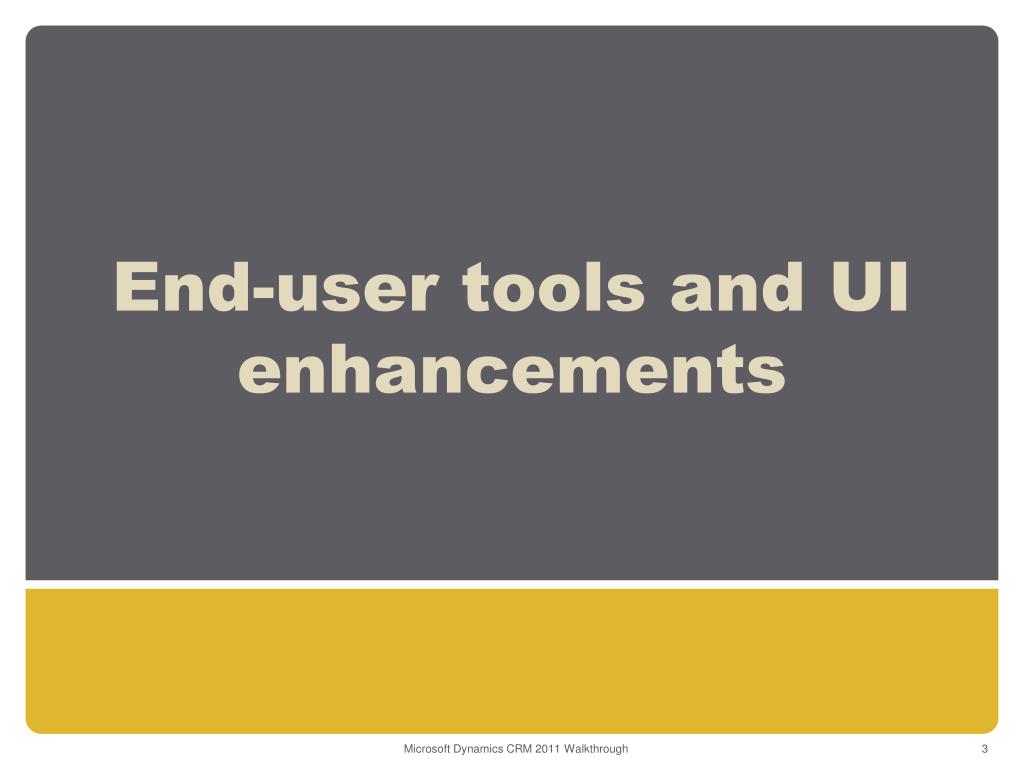 End-user tools and UI enhancements

Microsoft Dynamics CRM 2011 Walkthrough

3